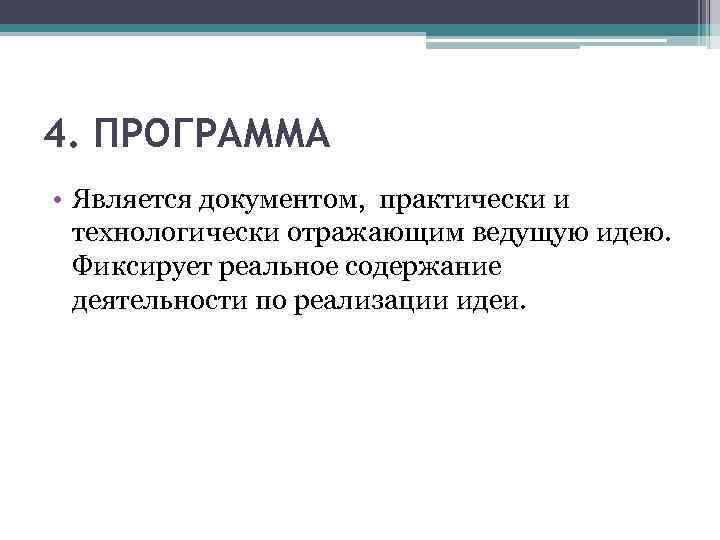 4. ПРОГРАММА

• Является документом, практически и технологически отражающим ведущую идею. Фиксирует реальное содержание деятельности по реализации идеи.